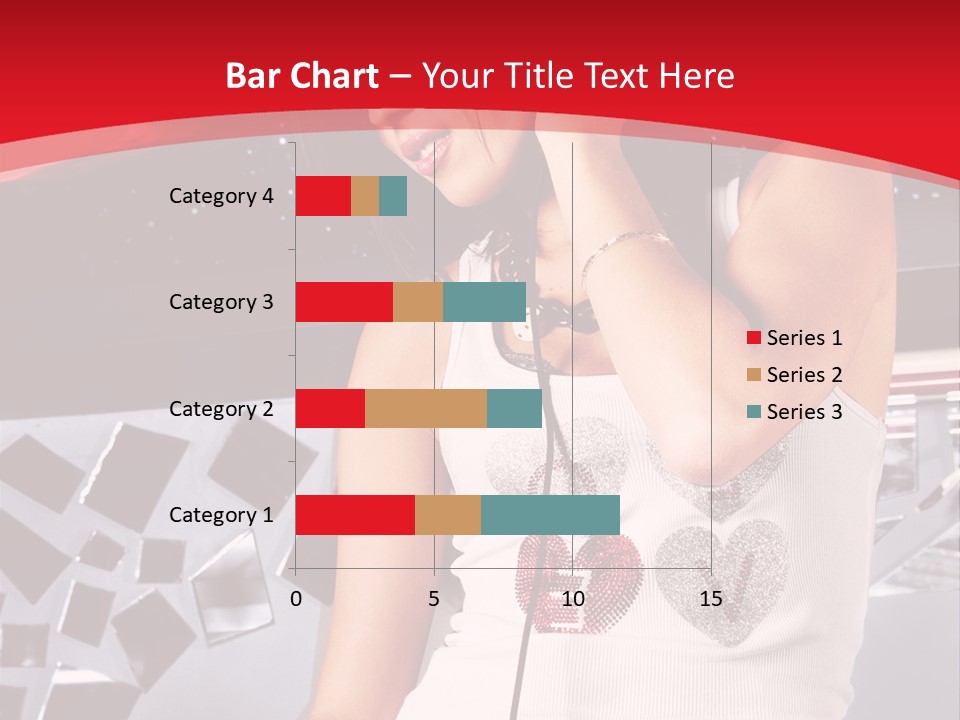 Bar Chart – Your Title Text Here

Category 4
Category 3
Category 2
Category 1

0
5
10
15

Series 1
Series 2
Series 3